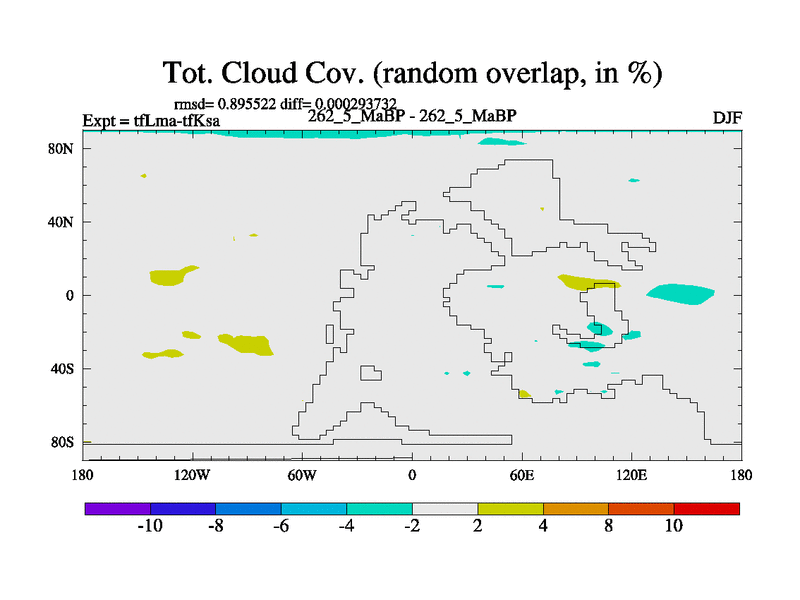 Tot. Cloud Cov. (random overlap, in %)

rmsd= 0.895522 diff= 0.000293732

Expt = tfLma-tfKsa

262_5_MaBP - 262_5_MaBP

DJF

80N
40N
0
40S
80S

180
120W
60W
0
60E
120E
180

-10
-8
-6
-4
-2
2
4
8
10